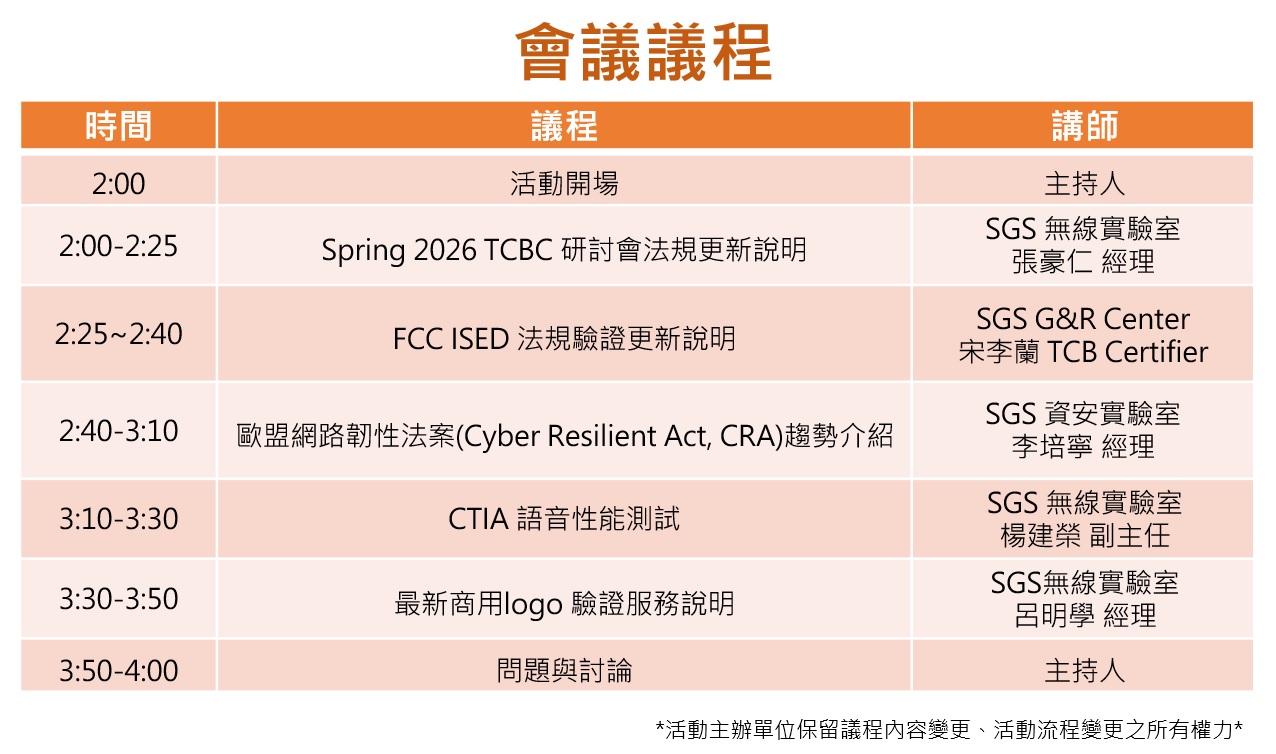 會議議程

| 時間 | 議程 | 講師 |
|---|---|---|
| 2:00 | 活動開場 | 主持人 |
| 2:00-2:25 | Spring 2026 TCBC 研討會法規更新說明 | SGS 無線實驗室 張豪仁 經理 |
| 2:25~2:40 | FCC ISED 法規驗證更新說明 | SGS G&R Center 宋李蘭 TCB Certifier |
| 2:40-3:10 | 歐盟網路韌性法案(Cyber Resilient Act, CRA)趨勢介紹 | SGS 資安實驗室 李培寧 經理 |
| 3:10-3:30 | CTIA 語音性能測試 | SGS 無線實驗室 楊建榮 副主任 |
| 3:30-3:50 | 最新商用logo 驗證服務說明 | SGS無線實驗室 呂明學 經理 |
| 3:50-4:00 | 問題與討論 | 主持人 |

*活動主辦單位保留議程內容變更、活動流程變更之所有權力*